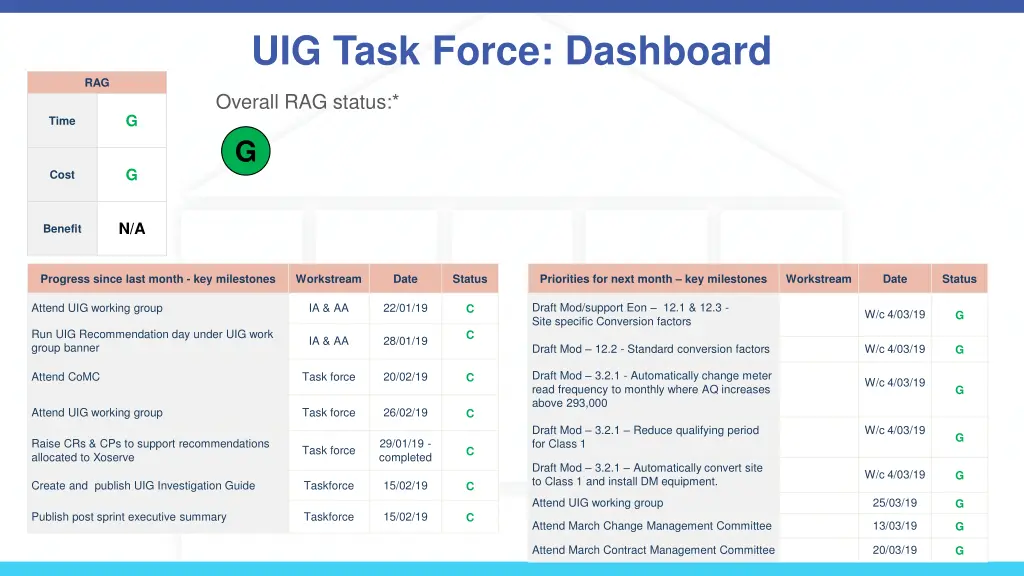 UIG Task Force: Dashboard

| RAG | |
|---|---|
| Time | G |
| Cost | G |
| Benefit | N/A |

Overall RAG status:*

G

| Progress since last month - key milestones | Workstream | Date | Status |
|---|---|---|---|
| Attend UIG working group | IA & AA | 22/01/19 | C |
| Run UIG Recommendation day under UIG work group banner | IA & AA | 28/01/19 | C |
| Attend CoMC | Task force | 20/02/19 | C |
| Attend UIG working group | Task force | 26/02/19 | C |
| Raise CRs & CPs to support recommendations allocated to Xoserve | Task force | 29/01/19 - completed | C |
| Create and publish UIG Investigation Guide | Taskforce | 15/02/19 | C |
| Publish post sprint executive summary | Taskforce | 15/02/19 | C |

| Priorities for next month – key milestones | Workstream | Date | Status |
|---|---|---|---|
| Draft Mod/support Eon – 12.1 & 12.3 - Site specific Conversion factors | | W/c 4/03/19 | G |
| Draft Mod – 12.2 - Standard conversion factors | | W/c 4/03/19 | G |
| Draft Mod – 3.2.1 - Automatically change meter read frequency to monthly where AQ increases above 293,000 | | W/c 4/03/19 | G |
| Draft Mod – 3.2.1 – Reduce qualifying period for Class 1 | | W/c 4/03/19 | G |
| Draft Mod – 3.2.1 – Automatically convert site to Class 1 and install DM equipment. | | W/c 4/03/19 | G |
| Attend UIG working group | | 25/03/19 | G |
| Attend March Change Management Committee | | 13/03/19 | G |
| Attend March Contract Management Committee | | 20/03/19 | G |